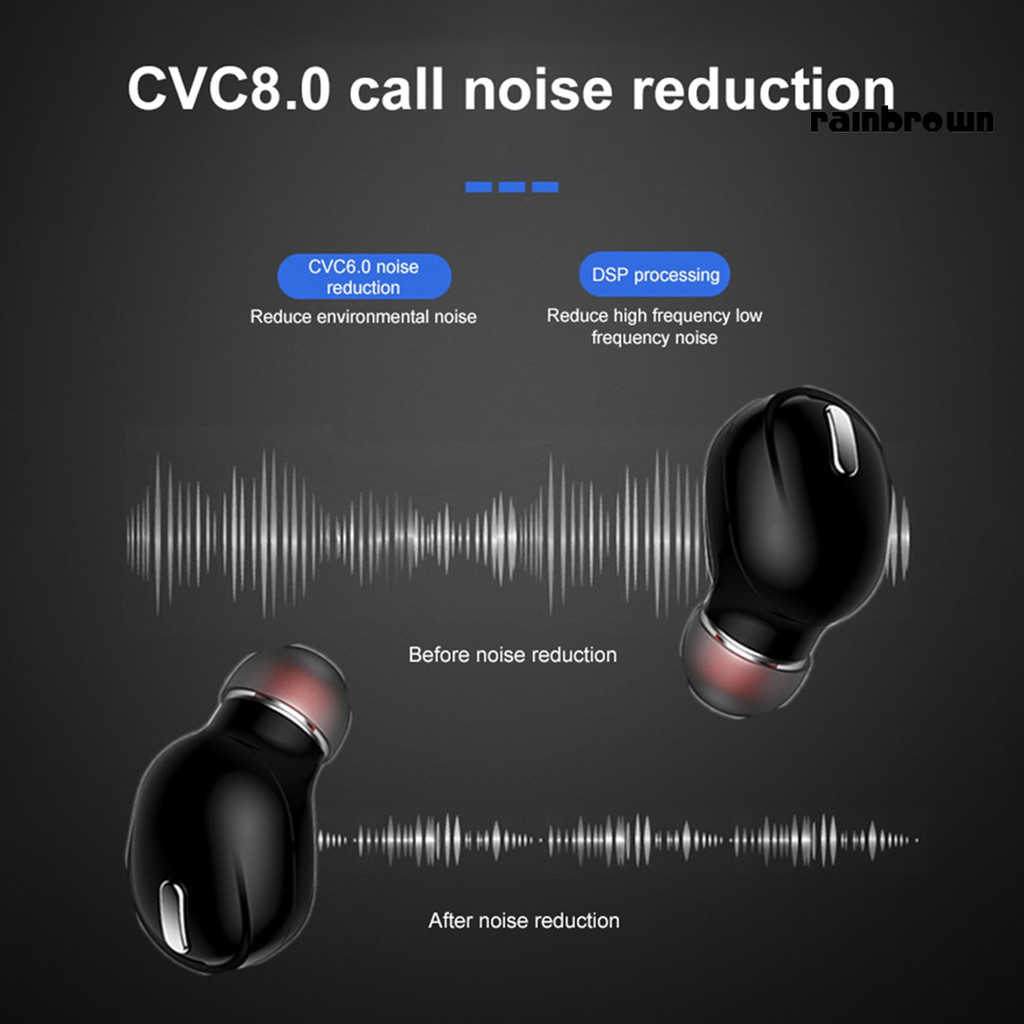 CVC8.0 call noise reduction

rainbrown

CVC6.0 noise reduction

Reduce environmental noise

DSP processing

Reduce high frequency low frequency noise

Before noise reduction

After noise reduction